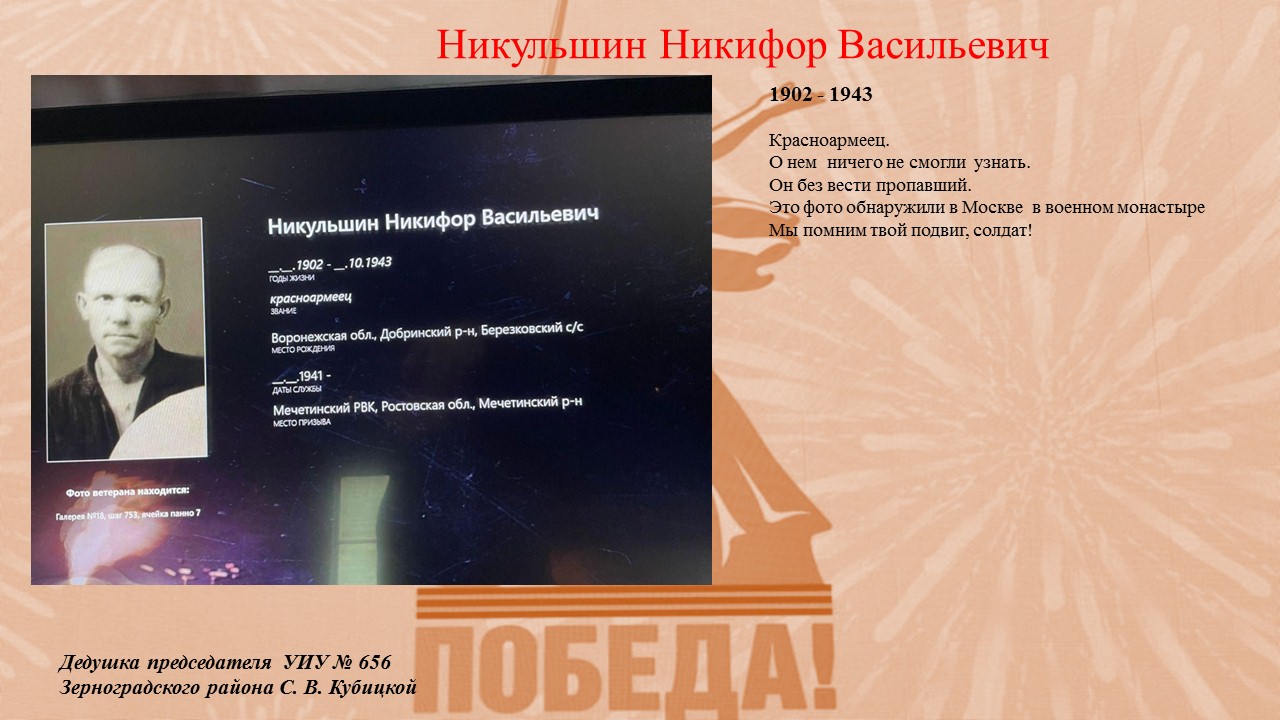 Никульшин Никифор Васильевич

Никульшин Никифор Васильевич

__.__.1902 - __.10.1943
ГОДЫ ЖИЗНИ

красноармеец
ЗВАНИЕ

Воронежская обл., Добринский р-н, Березковский с/с
МЕСТО РОЖДЕНИЯ

__.__.1941 -
ДАТЫ СЛУЖБЫ

Мечетинский РВК, Ростовская обл., Мечетинский р-н
МЕСТО ПРИЗЫВА

Фото ветерана находится:
Галерея №18, шаг 753, ячейка панно 7

1902 - 1943

Красноармеец.
О нем ничего не смогли узнать.
Он без вести пропавший.
Это фото обнаружили в Москве в военном монастыре
Мы помним твой подвиг, солдат!

ПОБЕДА!

Дедушка председателя УИУ № 656
Зерноградского района С. В. Кубицкой